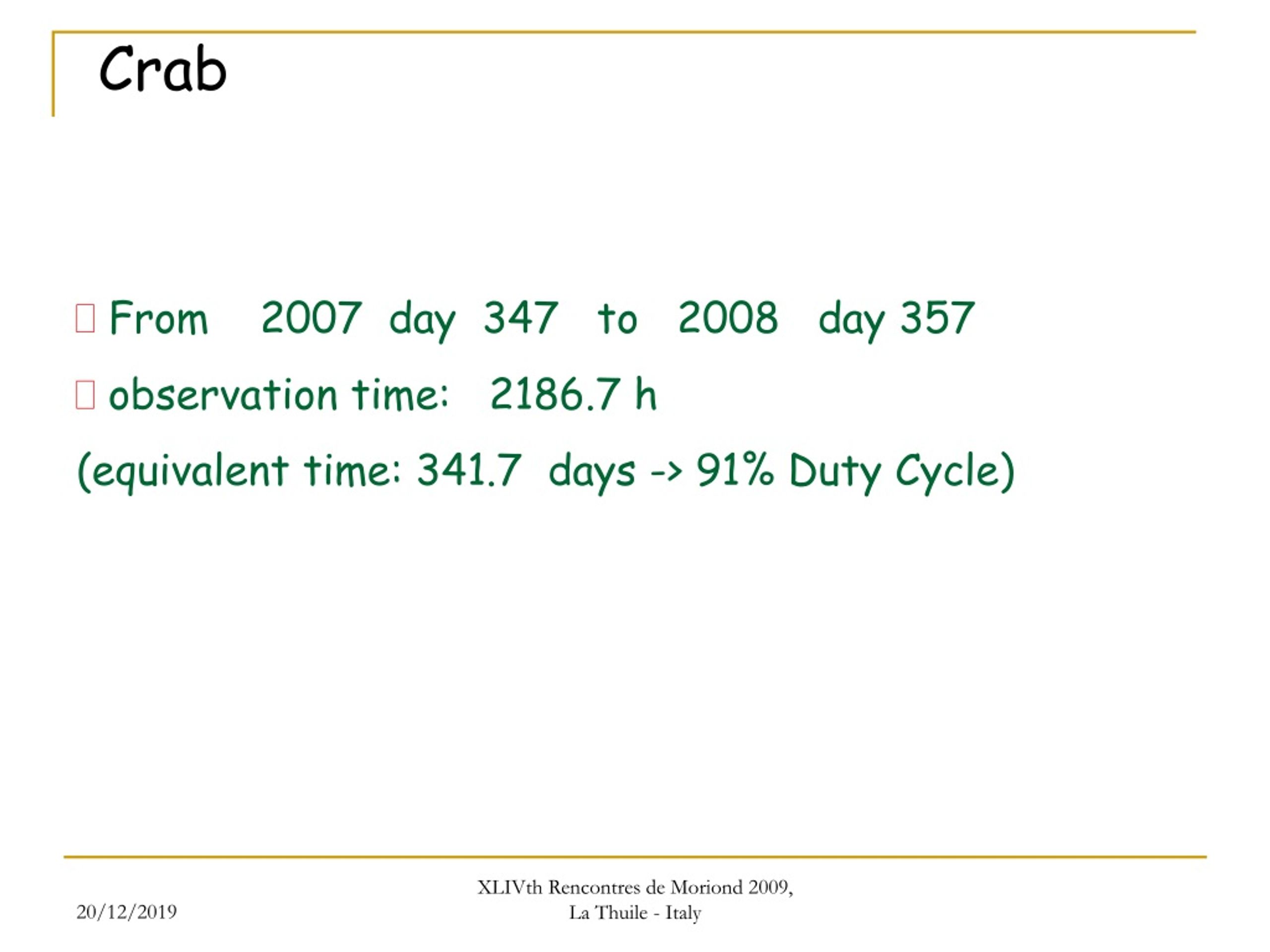 Crab

From 2007 day 347 to 2008 day 357

observation time: 2186.7 h

(equivalent time: 341.7 days -> 91% Duty Cycle)

20/12/2019

XLIVth Rencontres de Moriond 2009, La Thuile - Italy